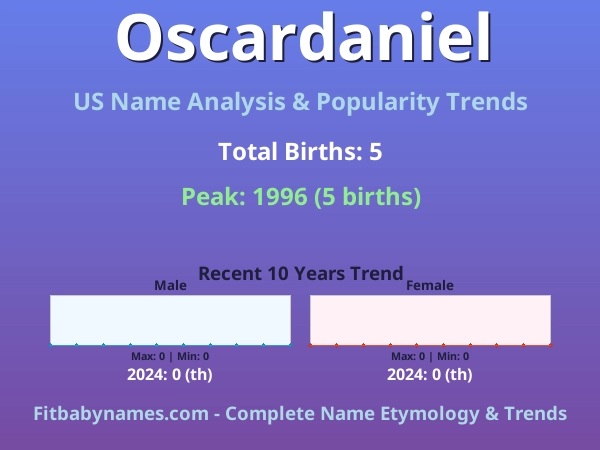 Oscardaniel

US Name Analysis & Popularity Trends

Total Births: 5

Peak: 1996 (5 births)

Recent 10 Years Trend

Male

Max: 0 | Min: 0

2024: 0 (th)

Female

Max: 0 | Min: 0

2024: 0 (th)

Fitbabynames.com - Complete Name Etymology & Trends